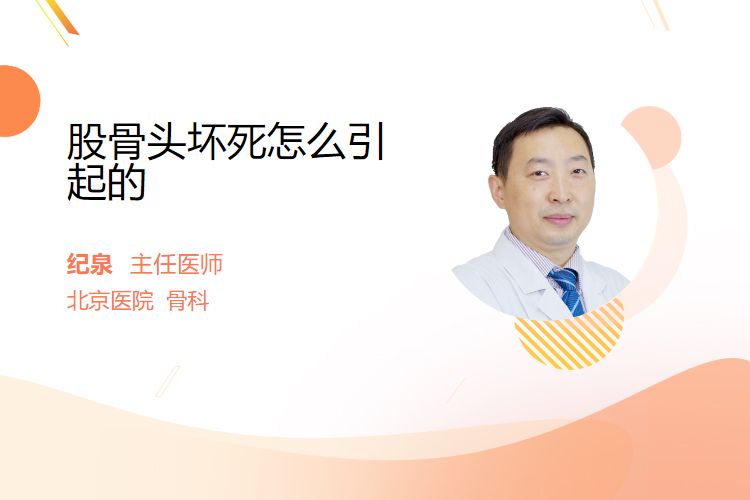 股骨头坏死怎么引起的

纪泉 主任医师
北京医院 骨科